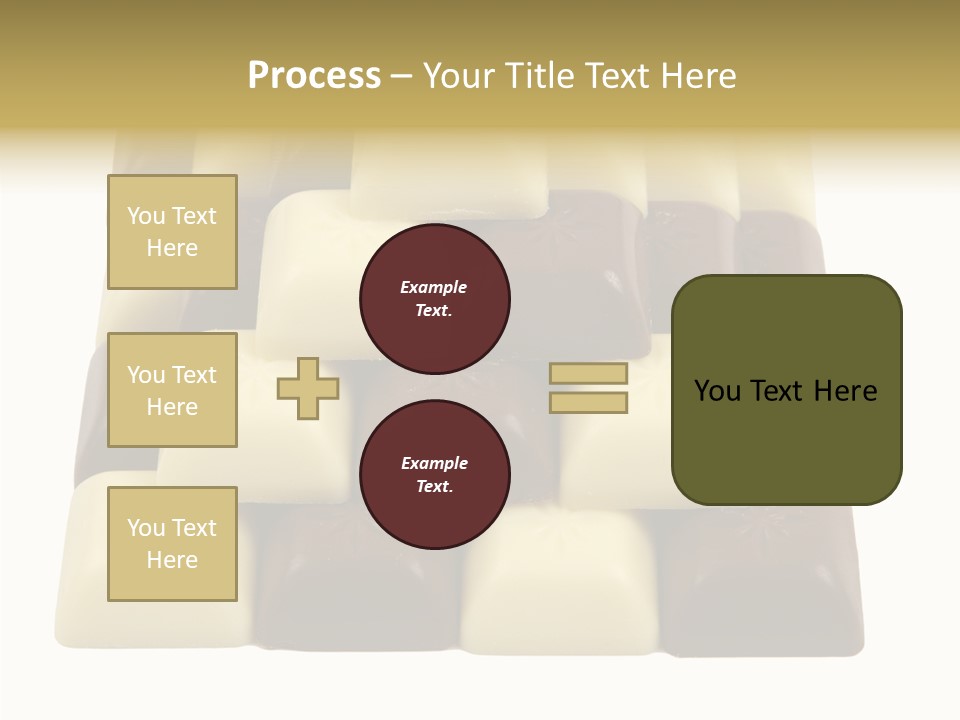 Process – Your Title Text Here

You Text Here

You Text Here

You Text Here

Example Text.

Example Text.

You Text Here